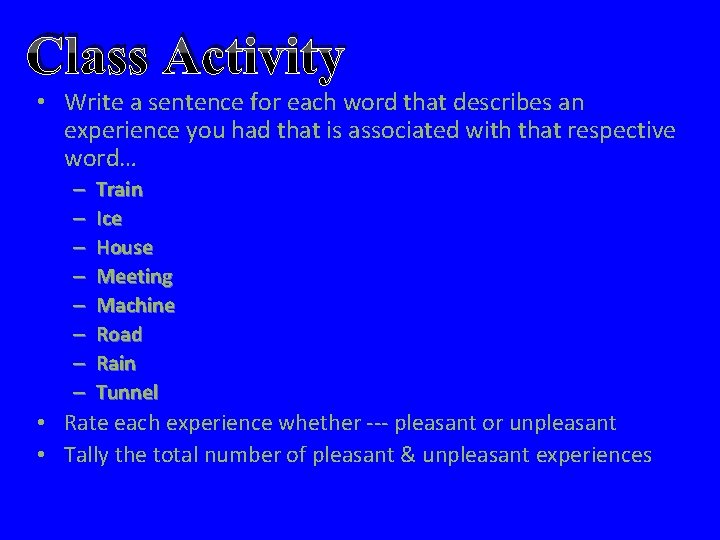 Class Activity

• Write a sentence for each word that describes an experience you had that is associated with that respective word…

– Train
– Ice
– House
– Meeting
– Machine
– Road
– Rain
– Tunnel

• Rate each experience whether --- pleasant or unpleasant
• Tally the total number of pleasant & unpleasant experiences